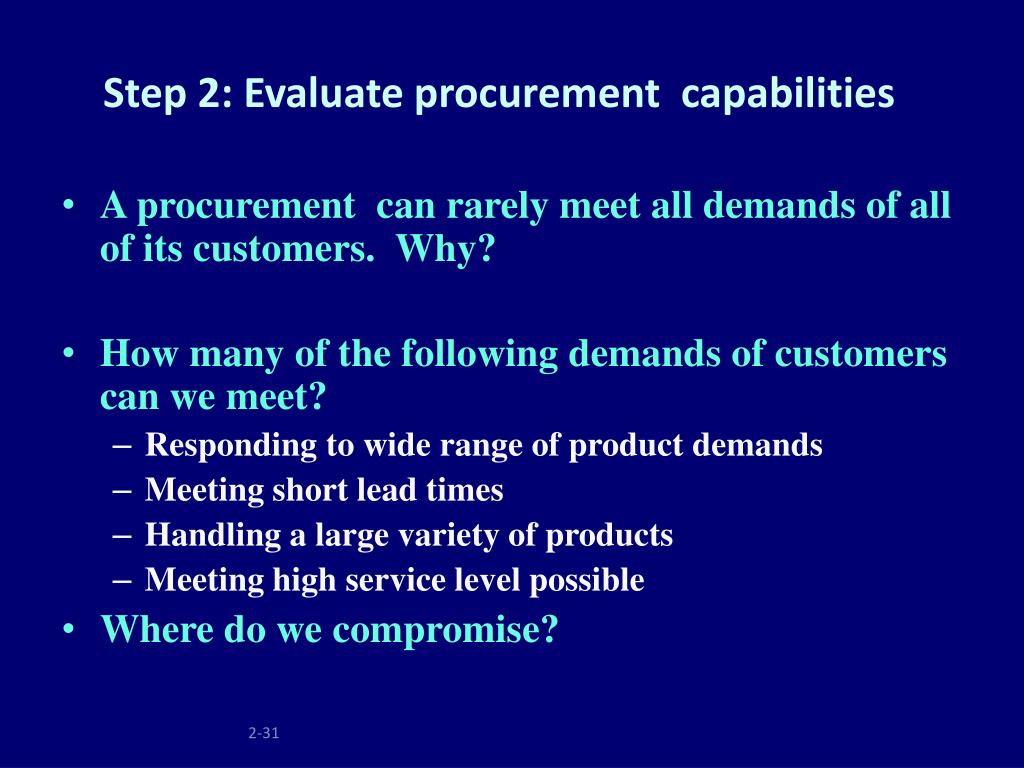 Step 2: Evaluate procurement  capabilities

• A procurement  can rarely meet all demands of all of its customers.  Why?

• How many of the following demands of customers can we meet?
 – Responding to wide range of product demands
 – Meeting short lead times
 – Handling a large variety of products
 – Meeting high service level possible
• Where do we compromise?

2-31